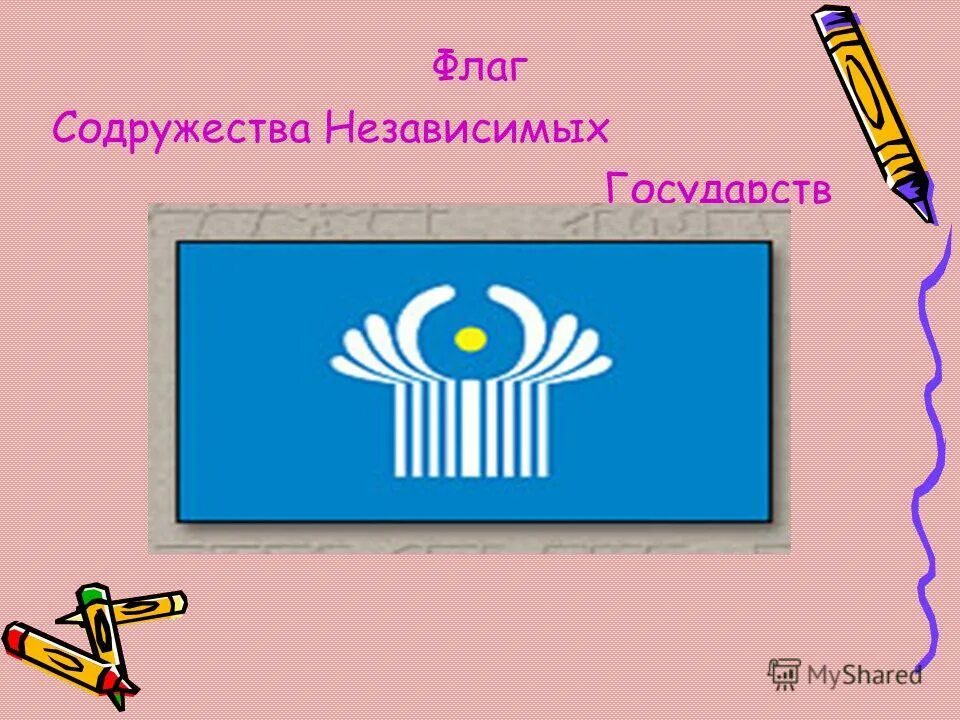 Флаг

Содружества Независимых

Государств

MyShared